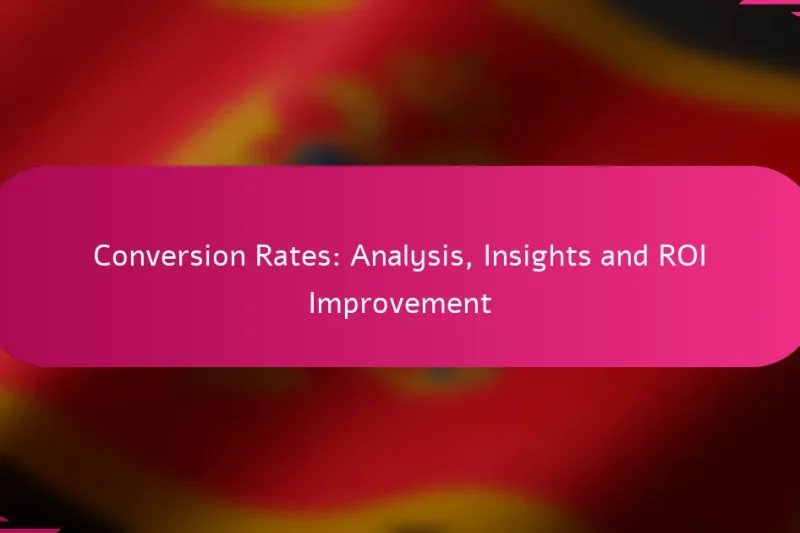 Conversion Rates: Analysis, Insights and ROI Improvement